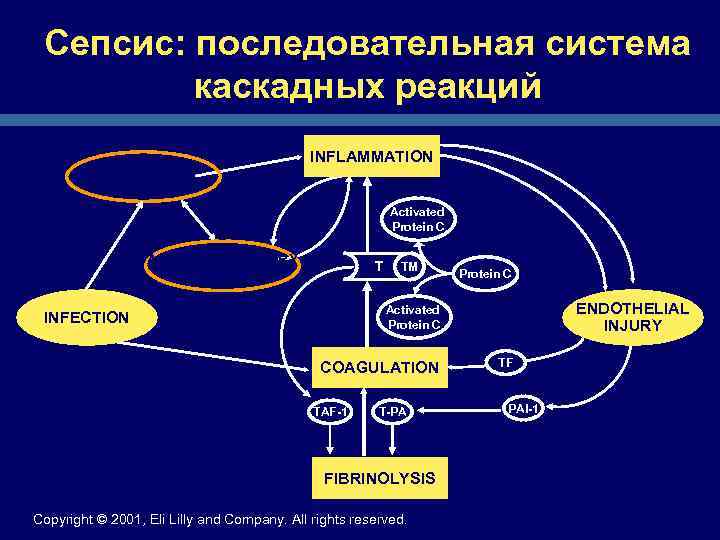 Сепсис: последовательная система каскадных реакций

INFLAMMATION

Activated Protein C

T

TM

Protein C

Activated Protein C

INFECTION

ENDOTHELIAL INJURY

COAGULATION

TF

TAF-1

T-PA

PAI-1

FIBRINOLYSIS

Copyright © 2001, Eli Lilly and Company. All rights reserved.